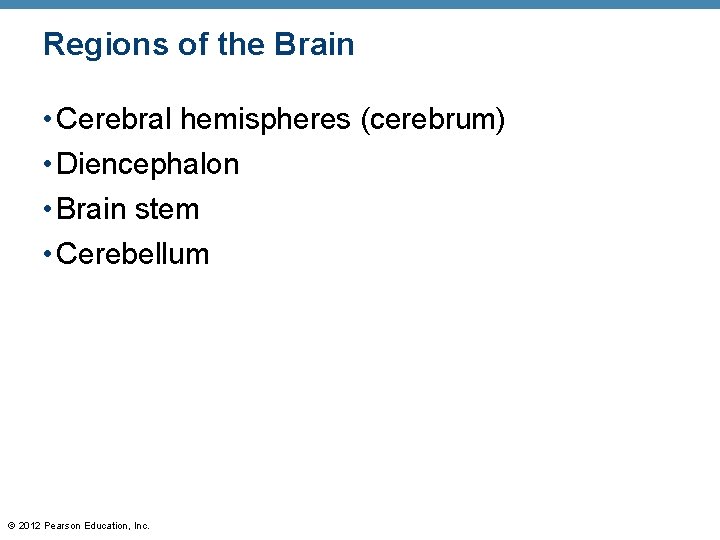 Regions of the Brain

• Cerebral hemispheres (cerebrum)
• Diencephalon
• Brain stem
• Cerebellum

© 2012 Pearson Education, Inc.